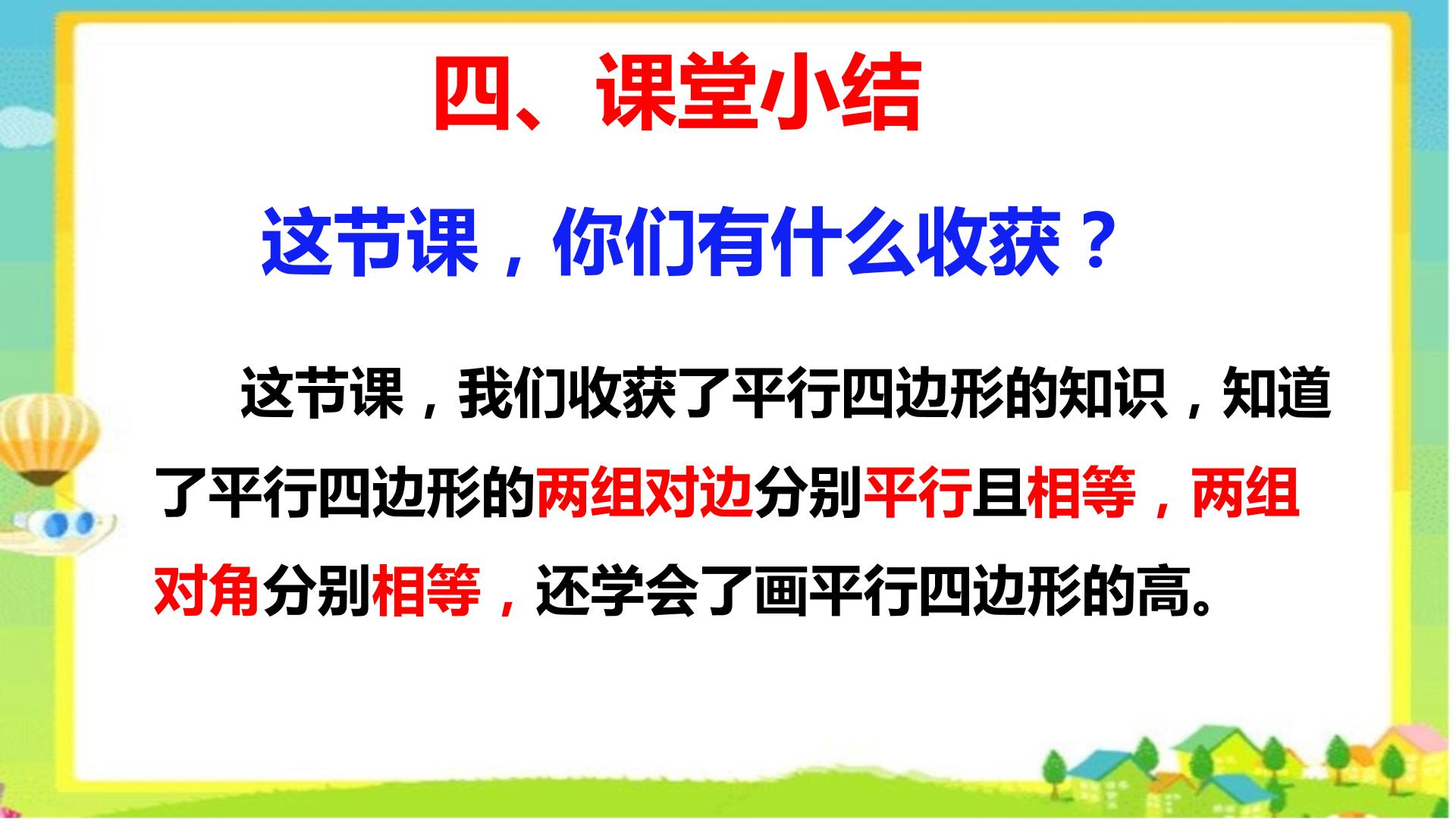 四、课堂小结

这节课，你们有什么收获？

这节课，我们收获了平行四边形的知识，知道了平行四边形的两组对边分别平行且相等，两组对角分别相等，还学会了画平行四边形的高。